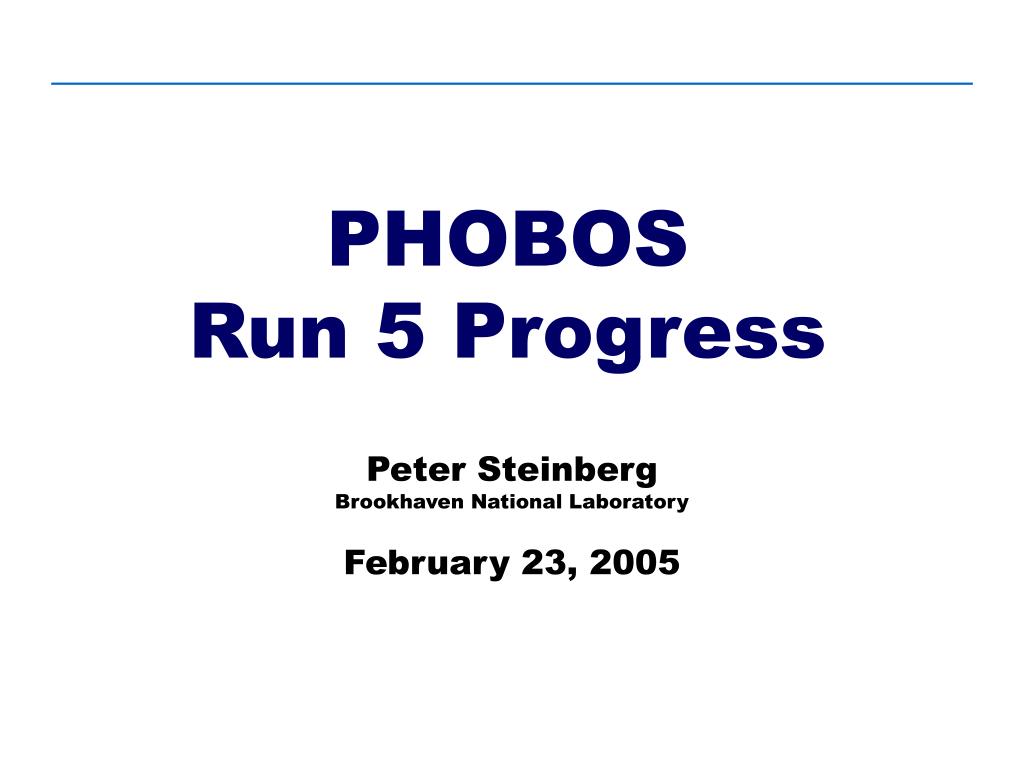 PHOBOS
Run 5 Progress

Peter Steinberg
Brookhaven National Laboratory

February 23, 2005